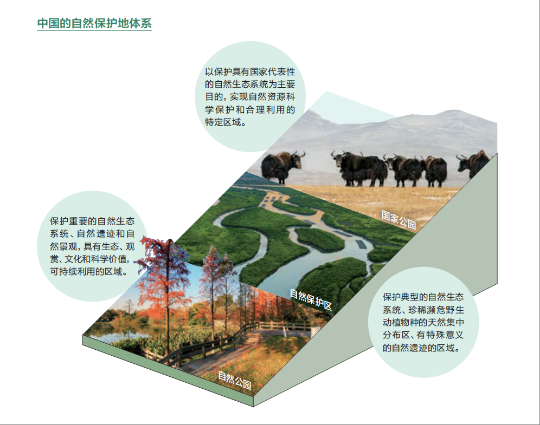 中国的自然保护地体系

以保护具有国家代表性的自然生态系统为主要目的，实现自然资源科学保护和合理利用的特定区域。

国家公园

保护重要的自然生态系统、自然遗迹和自然景观，具有生态、观赏、文化和科学价值，可持续利用的区域。

自然保护区

保护典型的自然生态系统、珍稀濒危野生动植物种的天然集中分布区、有特殊意义的自然遗迹的区域。

自然公园